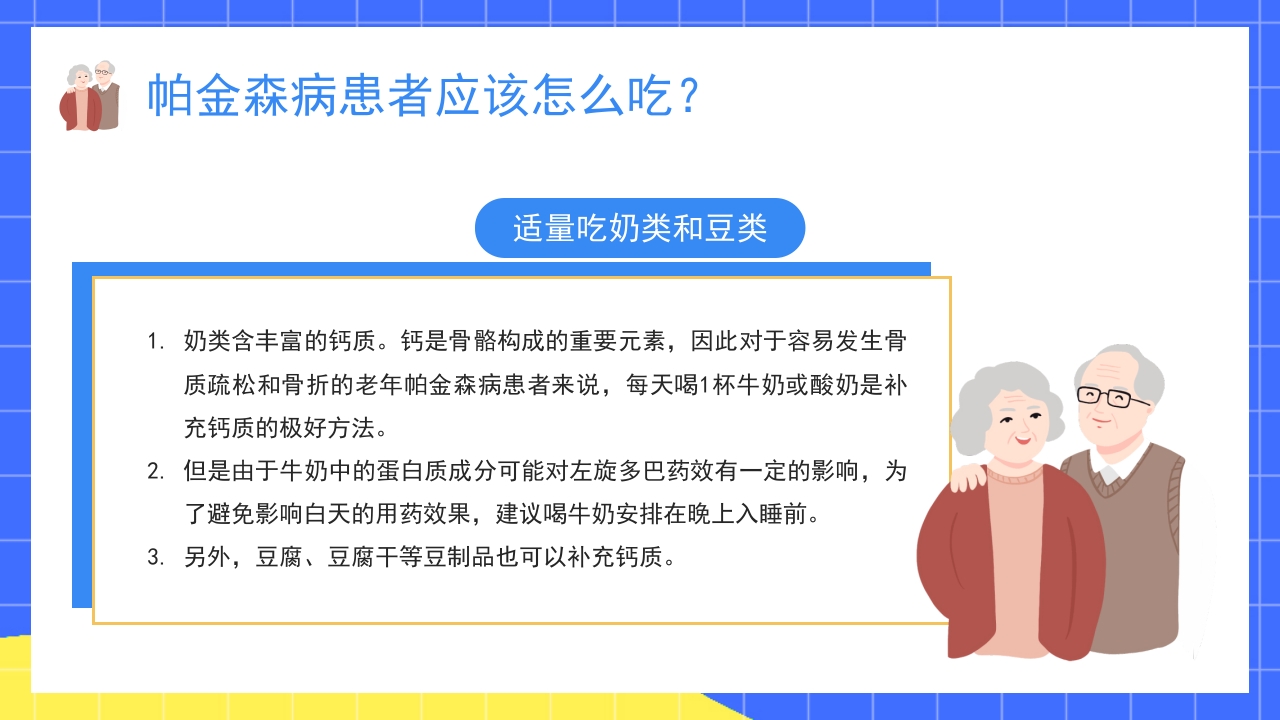 帕金森病患者应该怎么吃？

适量吃奶类和豆类

1. 奶类含丰富的钙质。钙是骨骼构成的重要元素，因此对于容易发生骨质疏松和骨折的老年帕金森病患者来说，每天喝1杯牛奶或酸奶是补充钙质的极好方法。
2. 但是由于牛奶中的蛋白质成分可能对左旋多巴药效有一定的影响，为了避免影响白天的用药效果，建议喝牛奶安排在晚上入睡前。
3. 另外，豆腐、豆腐干等豆制品也可以补充钙质。